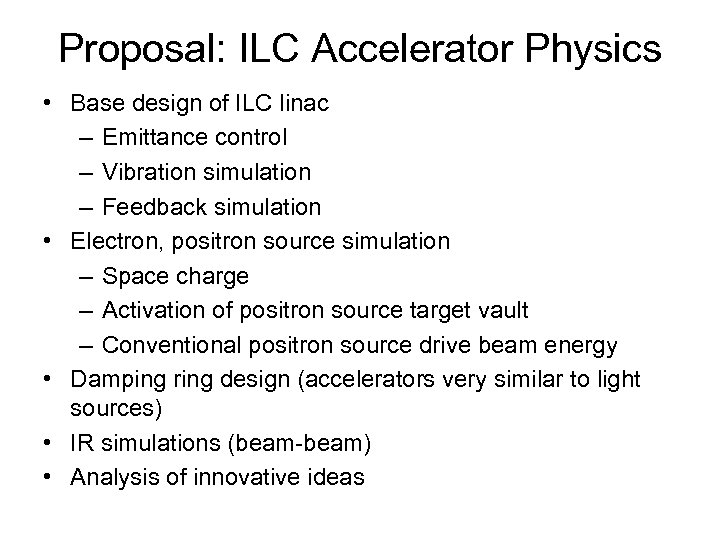 Proposal: ILC Accelerator Physics

• Base design of ILC linac
– Emittance control
– Vibration simulation
– Feedback simulation
• Electron, positron source simulation
– Space charge
– Activation of positron source target vault
– Conventional positron source drive beam energy
• Damping ring design (accelerators very similar to light sources)
• IR simulations (beam-beam)
• Analysis of innovative ideas